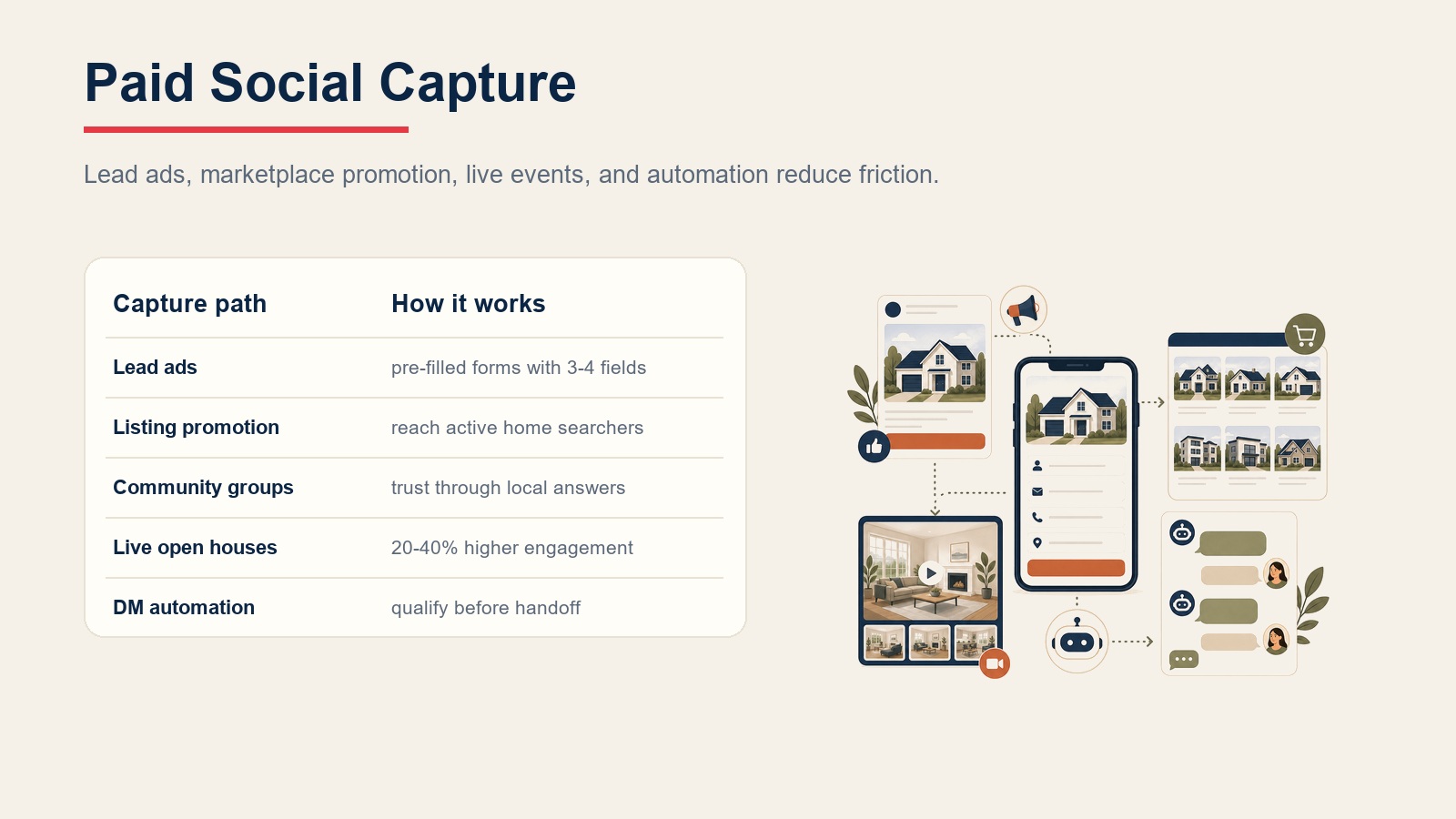 Paid Social Capture

Lead ads, marketplace promotion, live events, and automation reduce friction.

| Capture path | How it works |
|---|---|
| Lead ads | pre-filled forms with 3-4 fields |
| Listing promotion | reach active home searchers |
| Community groups | trust through local answers |
| Live open houses | 20-40% higher engagement |
| DM automation | qualify before handoff |